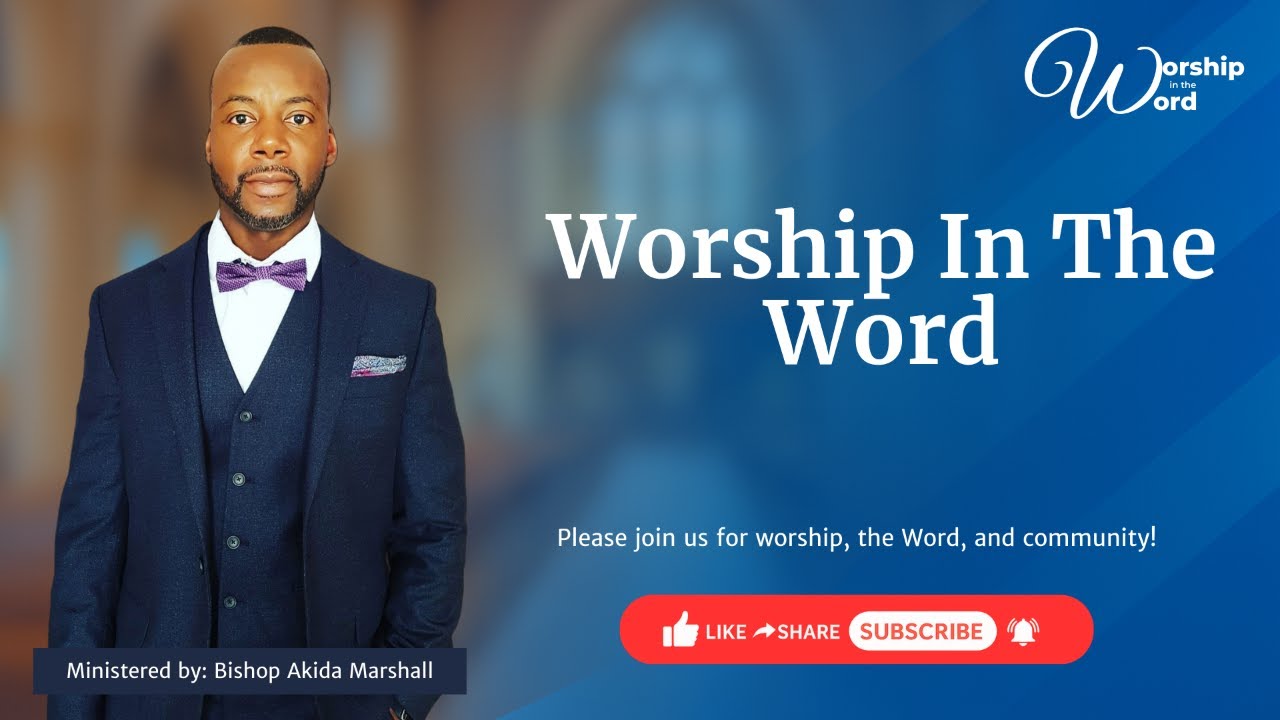 Worship in the Word

Worship In The Word

Please join us for worship, the Word, and community!

LIKE SHARE SUBSCRIBE

Ministered by: Bishop Akida Marshall